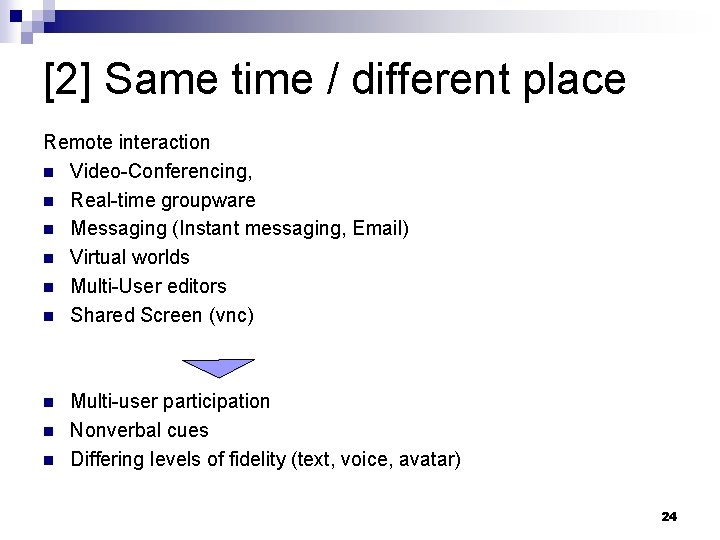 [2] Same time / different place

Remote interaction

- Video-Conferencing,
- Real-time groupware
- Messaging (Instant messaging, Email)
- Virtual worlds
- Multi-User editors
- Shared Screen (vnc)

- Multi-user participation
- Nonverbal cues
- Differing levels of fidelity (text, voice, avatar)

24